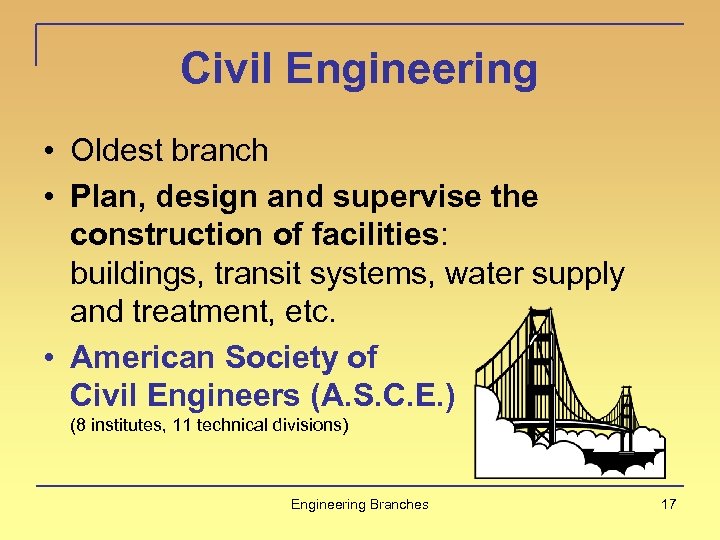 Civil Engineering

• Oldest branch
• Plan, design and supervise the construction of facilities: buildings, transit systems, water supply and treatment, etc.
• American Society of Civil Engineers (A.S.C.E.)
(8 institutes, 11 technical divisions)

Engineering Branches

17